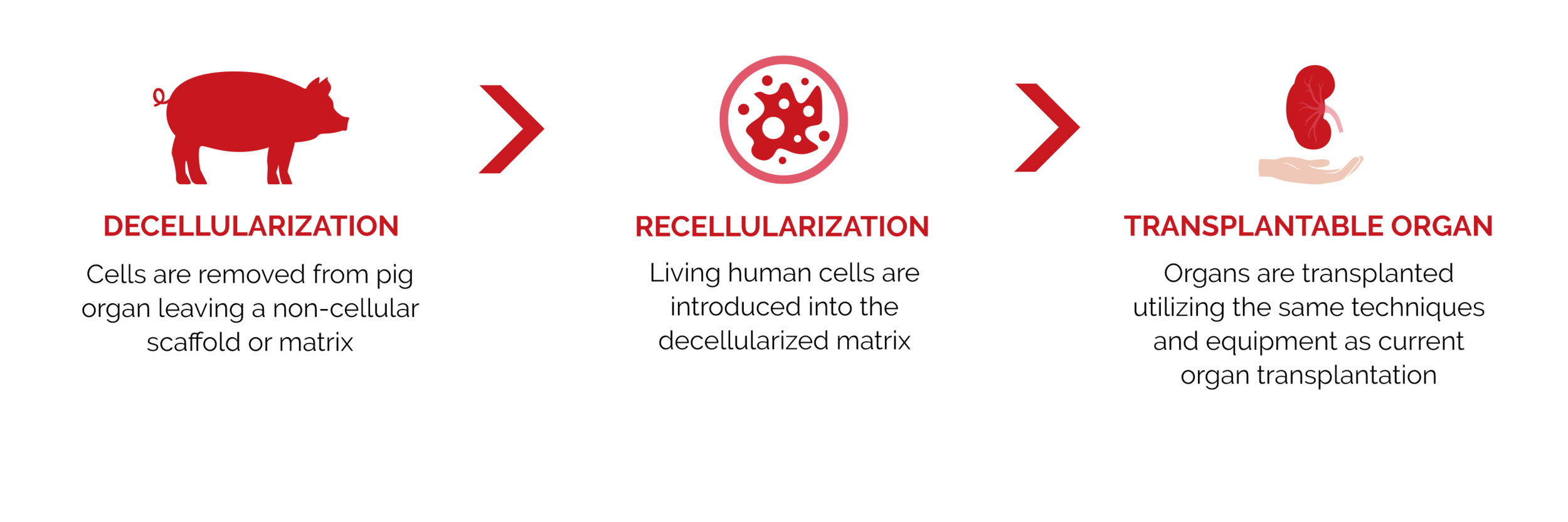 DECELLULARIZATION

Cells are removed from pig organ leaving a non-cellular scaffold or matrix

RECELLULARIZATION

Living human cells are introduced into the decellularized matrix

TRANSPLANTABLE ORGAN

Organs are transplanted utilizing the same techniques and equipment as current organ transplantation